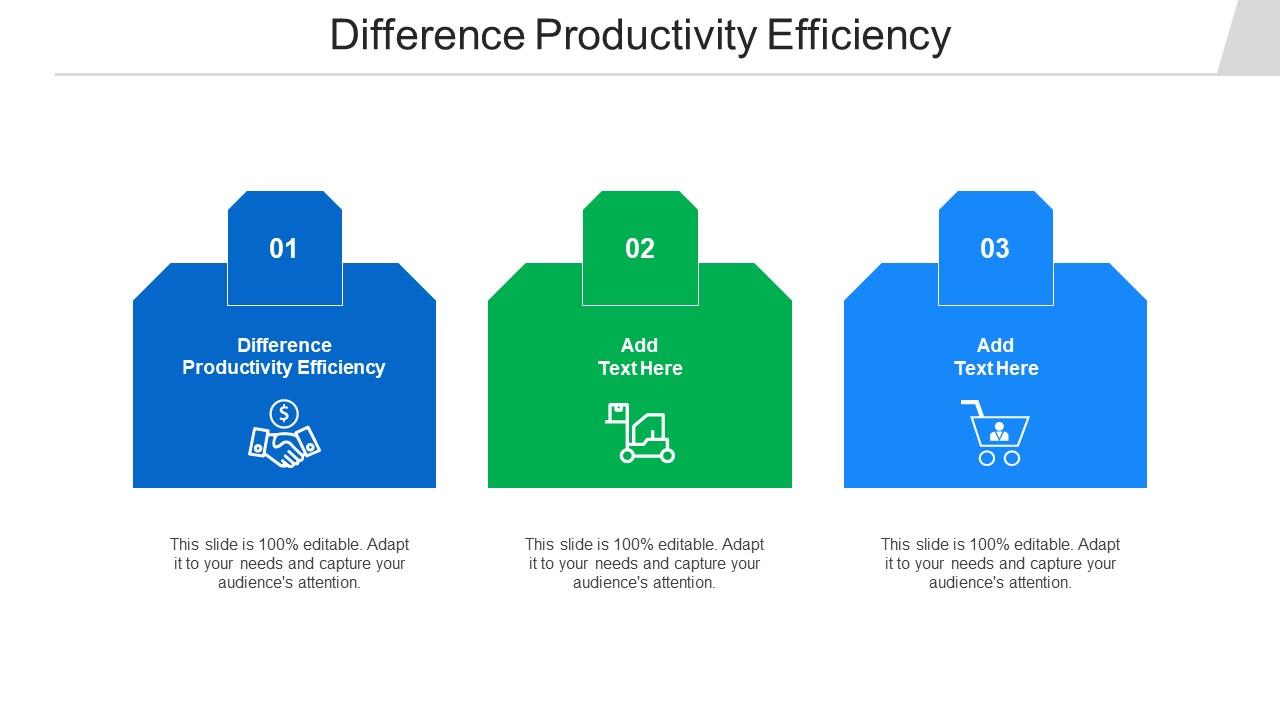 Difference Productivity Efficiency

01

Difference Productivity Efficiency

This slide is 100% editable. Adapt it to your needs and capture your audience's attention.

02

Add Text Here

This slide is 100% editable. Adapt it to your needs and capture your audience's attention.

03

Add Text Here

This slide is 100% editable. Adapt it to your needs and capture your audience's attention.